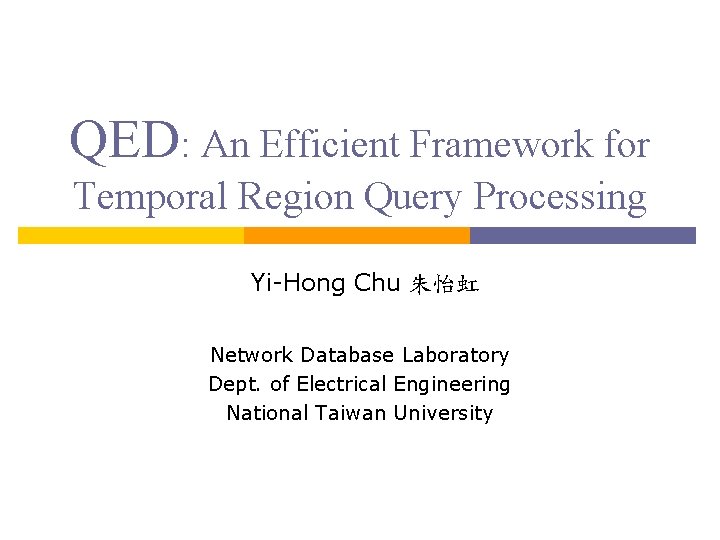 QED: An Efficient Framework for Temporal Region Query Processing

Yi-Hong Chu 朱怡虹

Network Database Laboratory
Dept. of Electrical Engineering
National Taiwan University